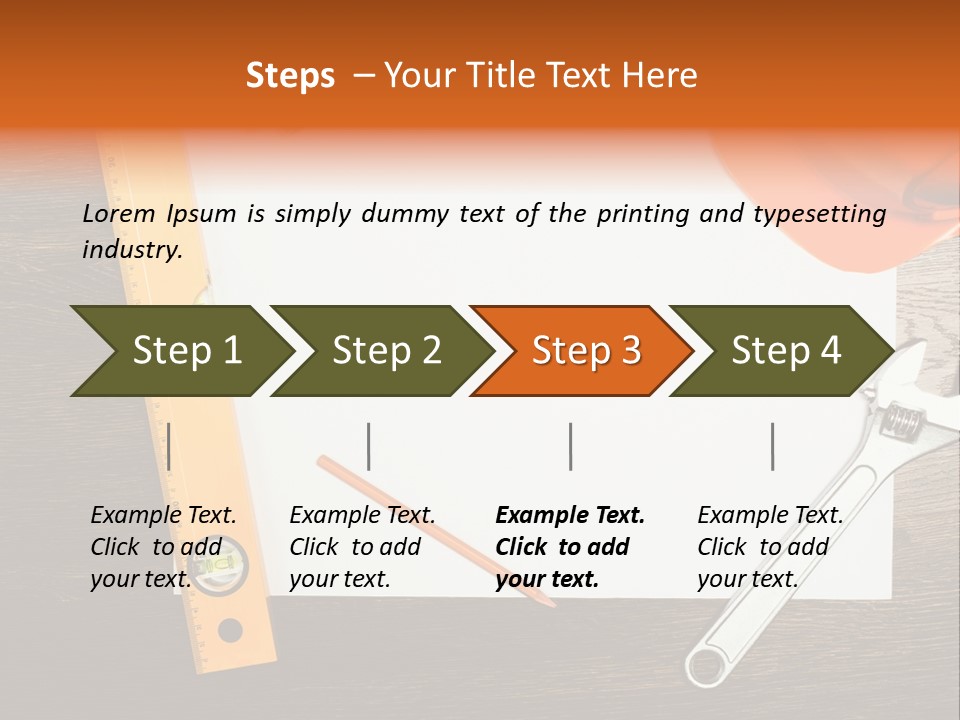 Steps – Your Title Text Here

Lorem Ipsum is simply dummy text of the printing and typesetting industry.

Step 1

Step 2

Step 3

Step 4

Example Text. Click to add your text.

Example Text. Click to add your text.

Example Text. Click to add your text.

Example Text. Click to add your text.